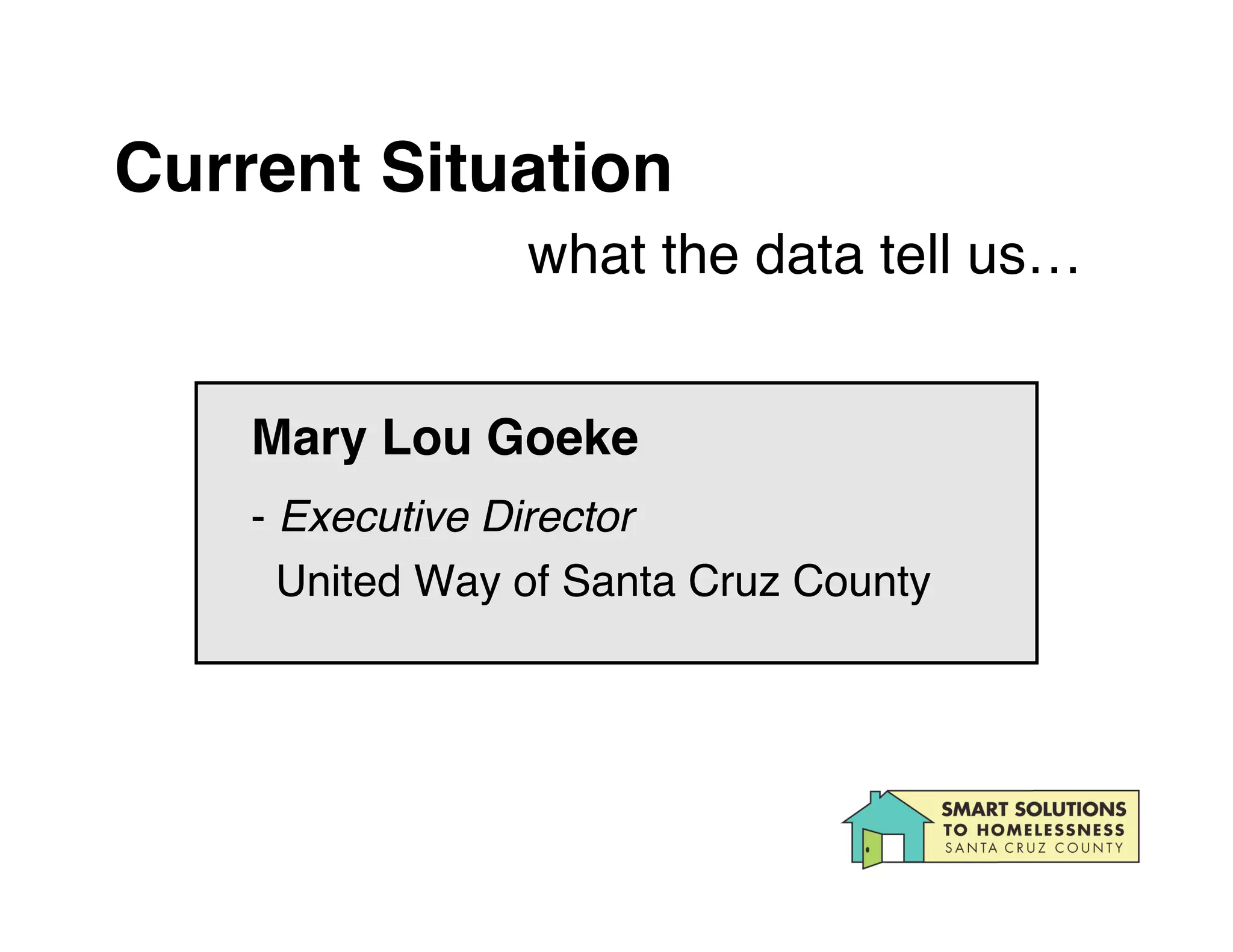 Current Situation

what the data tell us…

Mary Lou Goeke

- Executive Director
United Way of Santa Cruz County

SMART SOLUTIONS
TO HOMELESSNESS
SANTA CRUZ COUNTY